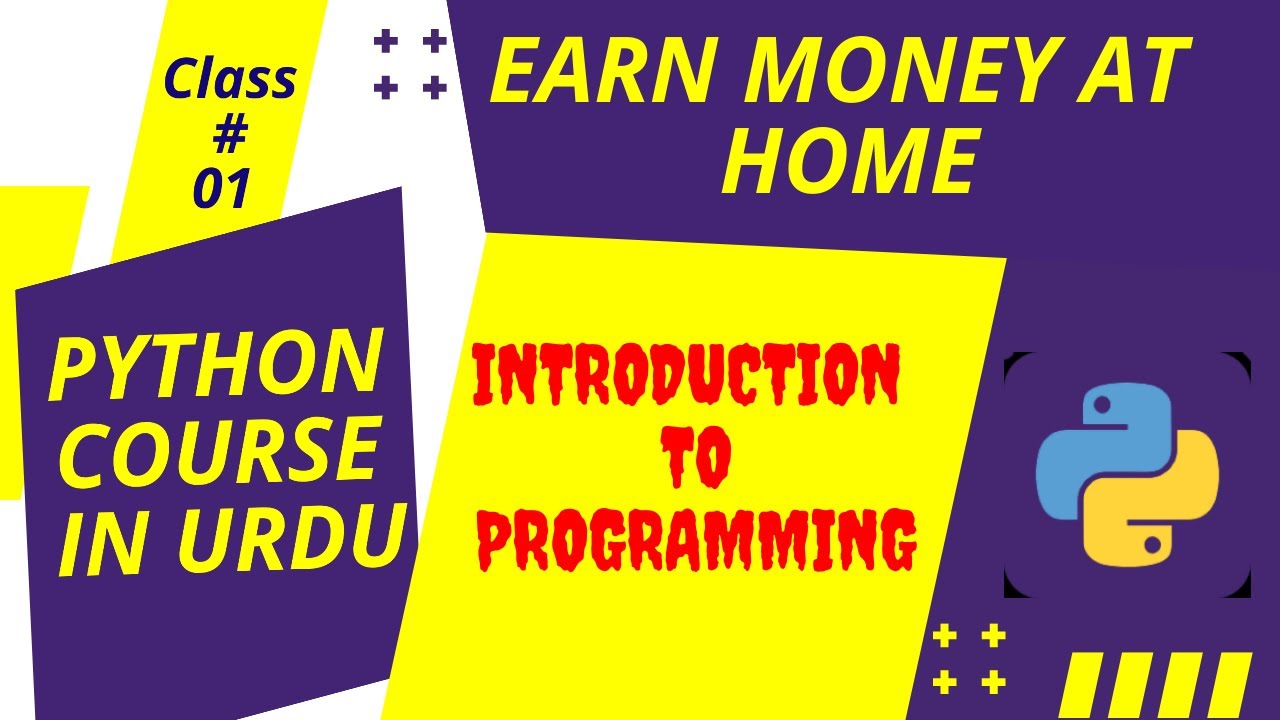 Class
#
01

EARN MONEY AT HOME

PYTHON COURSE IN URDU

INTRODUCTION TO PROGRAMMING